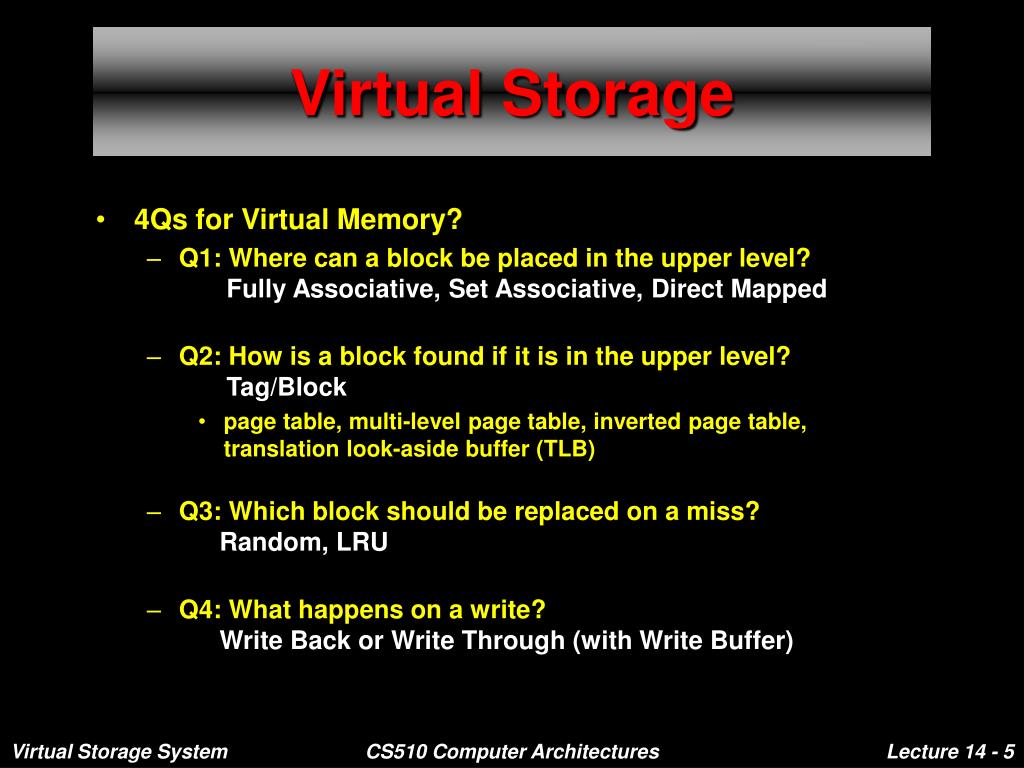 Virtual Storage

• 4Qs for Virtual Memory?
– Q1: Where can a block be placed in the upper level?
Fully Associative, Set Associative, Direct Mapped

– Q2: How is a block found if it is in the upper level?
Tag/Block
• page table, multi-level page table, inverted page table, translation look-aside buffer (TLB)

– Q3: Which block should be replaced on a miss?
Random, LRU

– Q4: What happens on a write?
Write Back or Write Through (with Write Buffer)

Virtual Storage System CS510 Computer Architectures Lecture 14 - 5